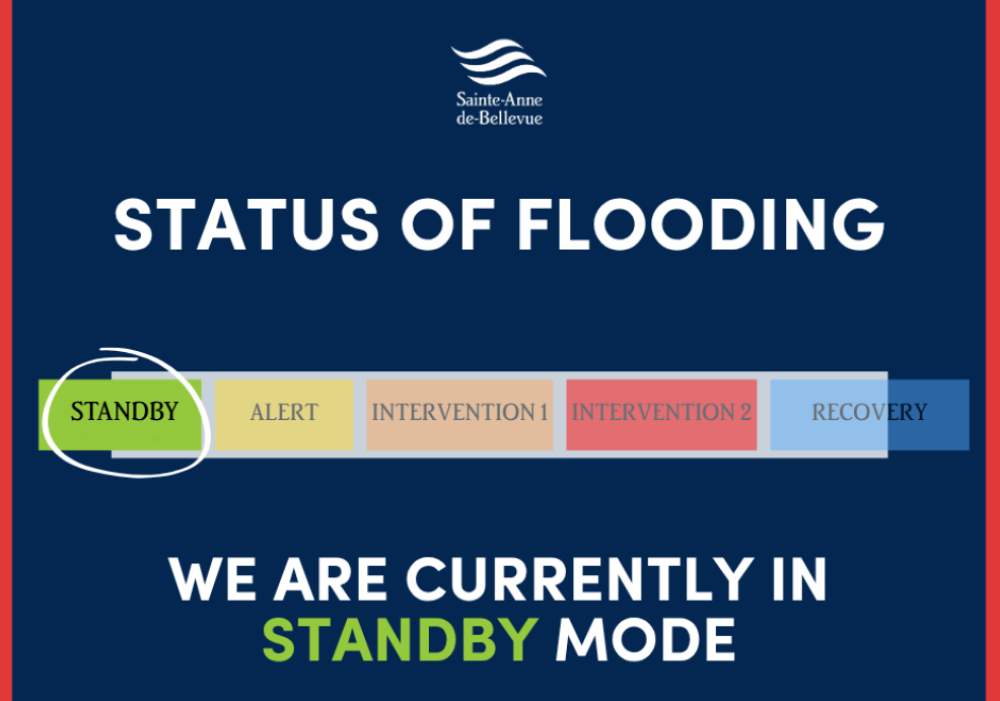 Sainte-Anne
de-Bellevue

STATUS OF FLOODING

STANDBY ALERT INTERVENTION 1 INTERVENTION 2 RECOVERY

WE ARE CURRENTLY IN STANDBY MODE